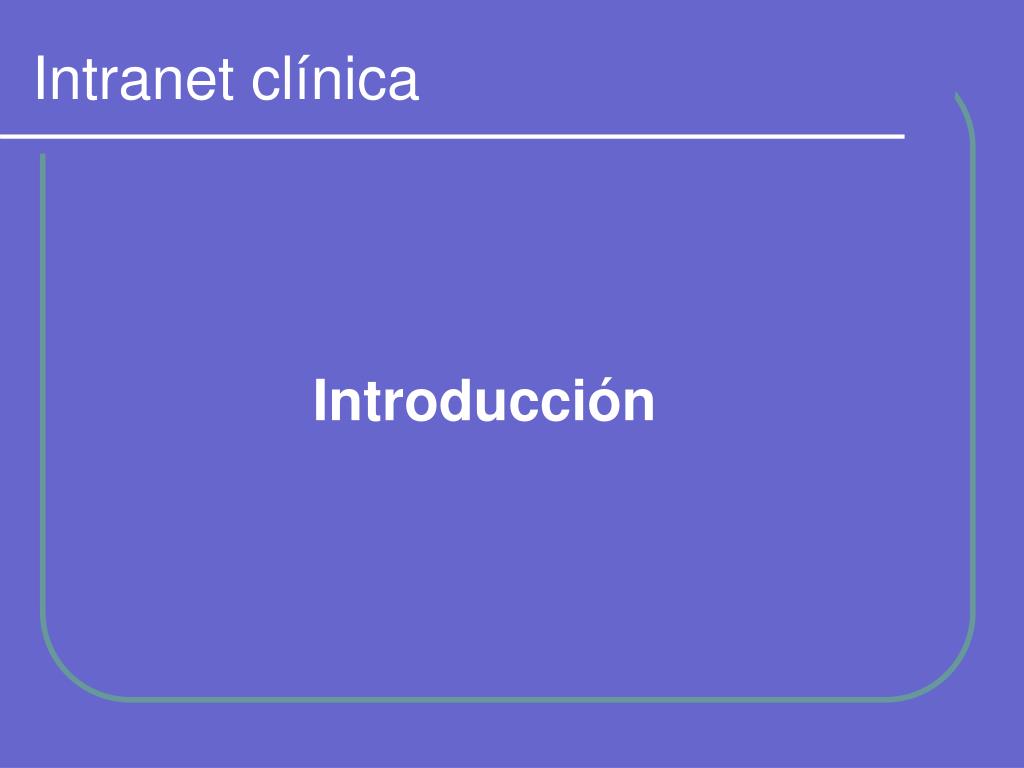 Intranet clínica

Introducción